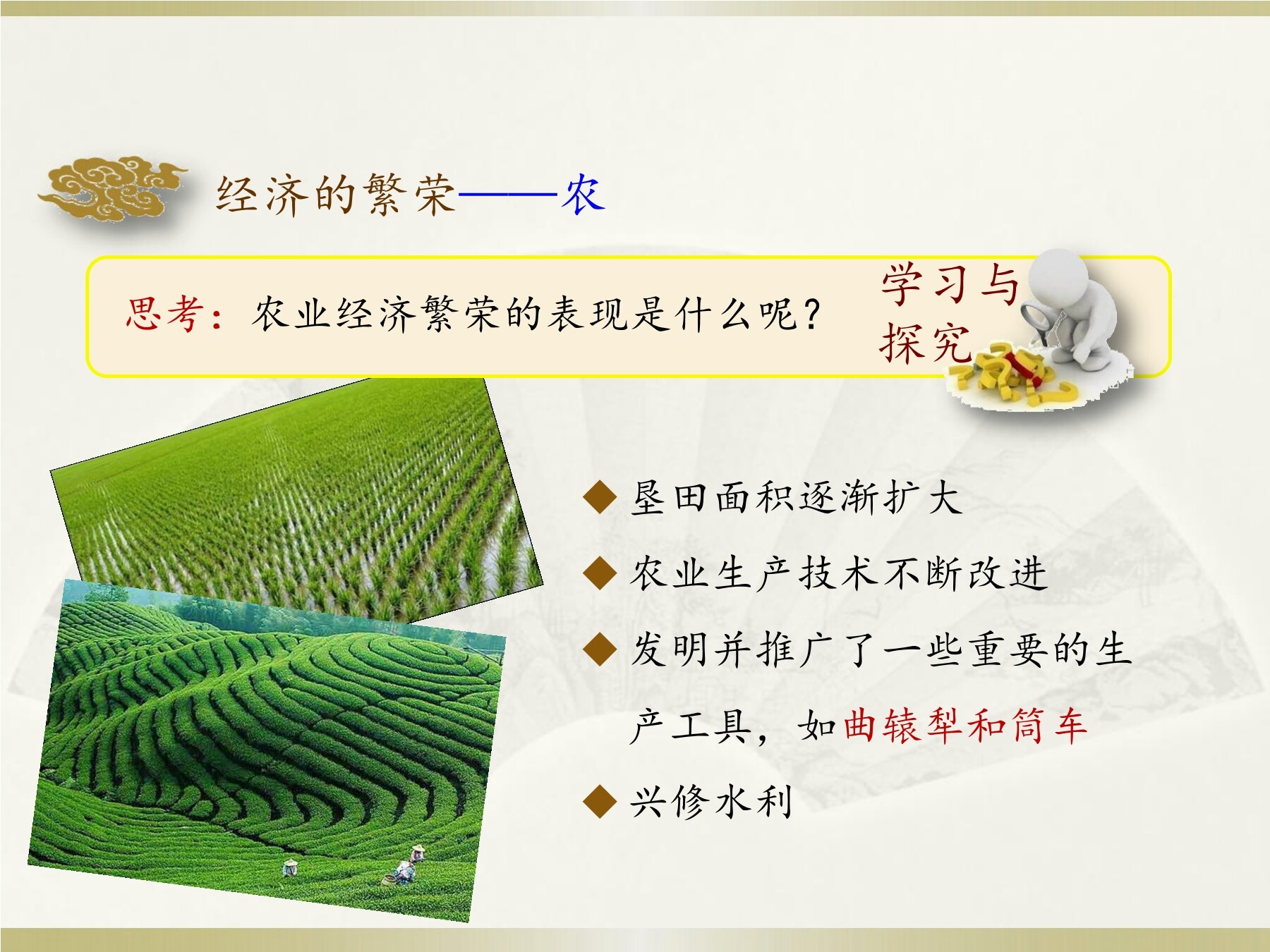 经济的繁荣——农

思考：农业经济繁荣的表现是什么呢？

学习与探究

◆ 垦田面积逐渐扩大

◆ 农业生产技术不断改进

◆ 发明并推广了一些重要的生产工具，如曲辕犁和筒车

◆ 兴修水利